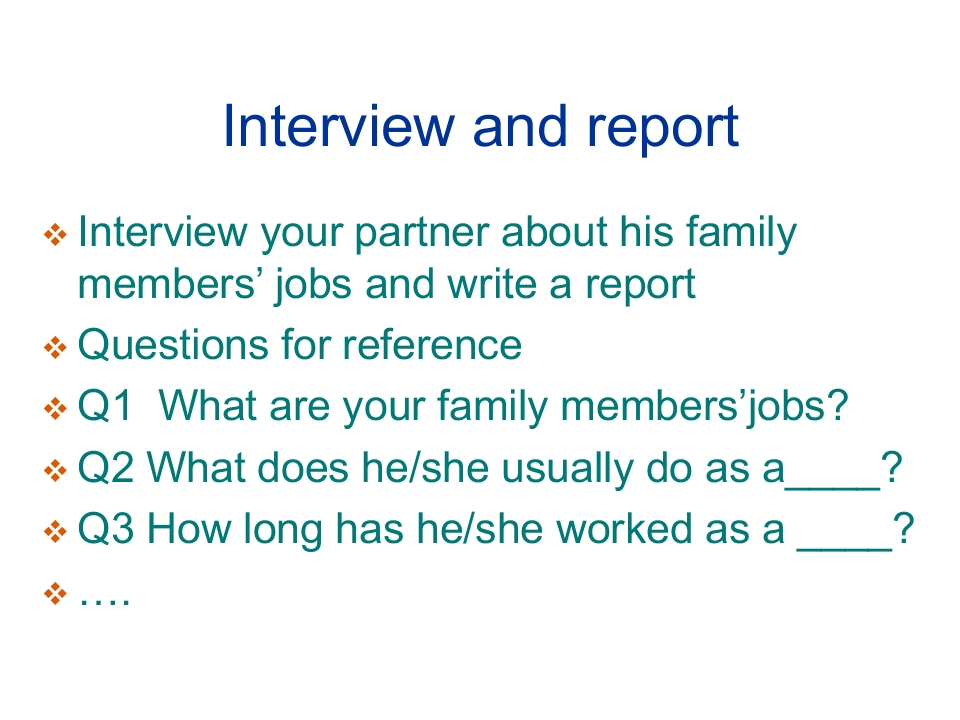 Interview and report

• Interview your partner about his family members' jobs and write a report
• Questions for reference
• Q1 What are your family members'jobs?
• Q2 What does he/she usually do as a____?
• Q3 How long has he/she worked as a ____?
• ….